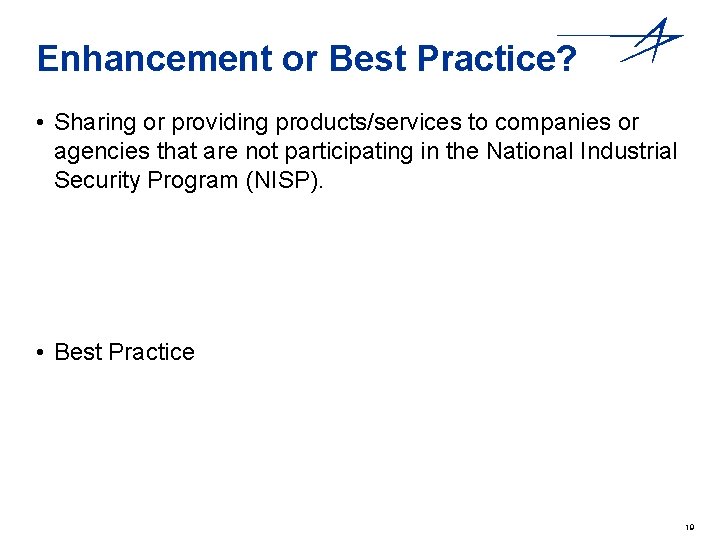 Enhancement or Best Practice?

• Sharing or providing products/services to companies or agencies that are not participating in the National Industrial Security Program (NISP).

• Best Practice

19